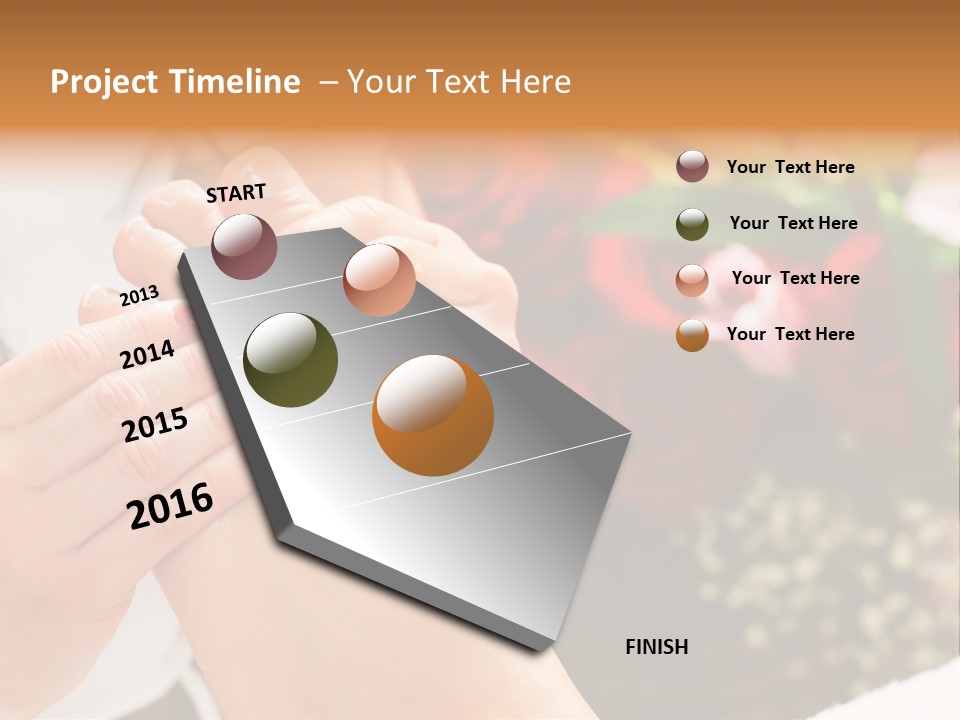 Project Timeline – Your Text Here

START

2013

2014

2015

2016

FINISH

Your Text Here

Your Text Here

Your Text Here

Your Text Here